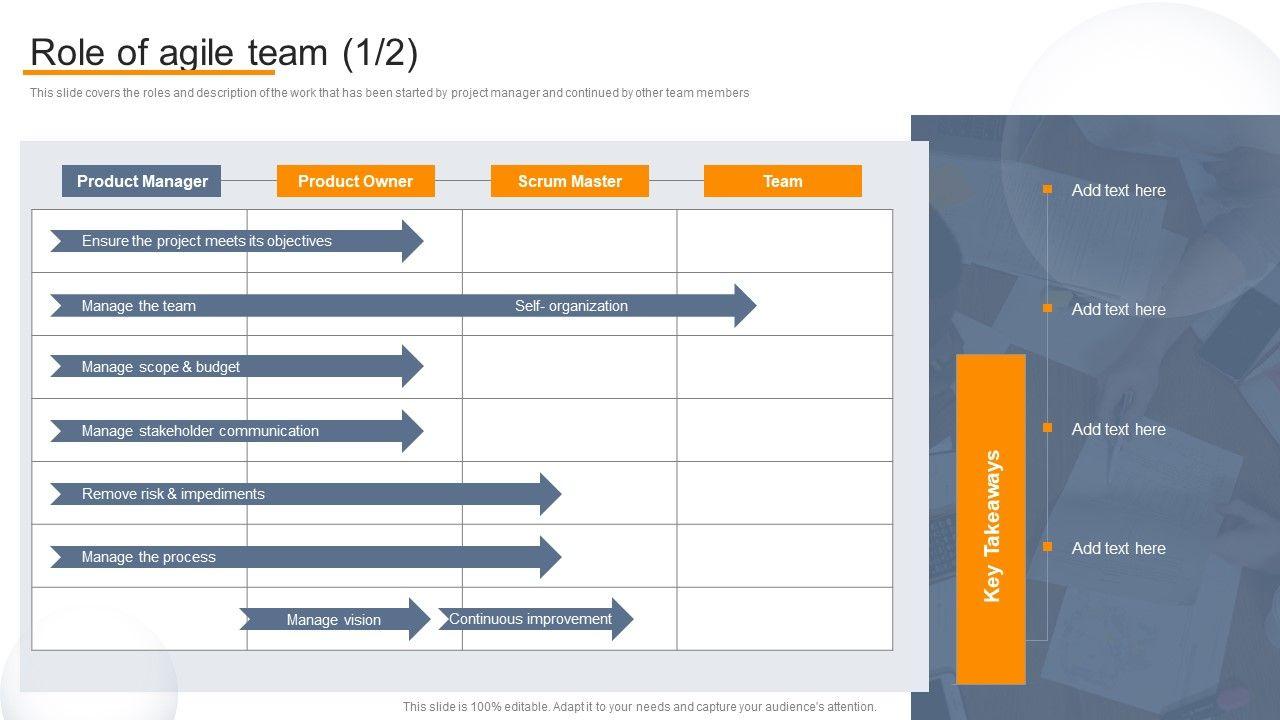 Role of agile team (1/2)

This slide covers the roles and description of the work that has been started by project manager and continued by other team members

Product Manager

Product Owner

Scrum Master

Team

Ensure the project meets its objectives

Manage the team

Self- organization

Manage scope & budget

Manage stakeholder communication

Remove risk & impediments

Manage the process

Manage vision

Continuous improvement

Key Takeaways

Add text here

Add text here

Add text here

Add text here

This slide is 100% editable. Adapt it to your needs and capture your audience's attention.